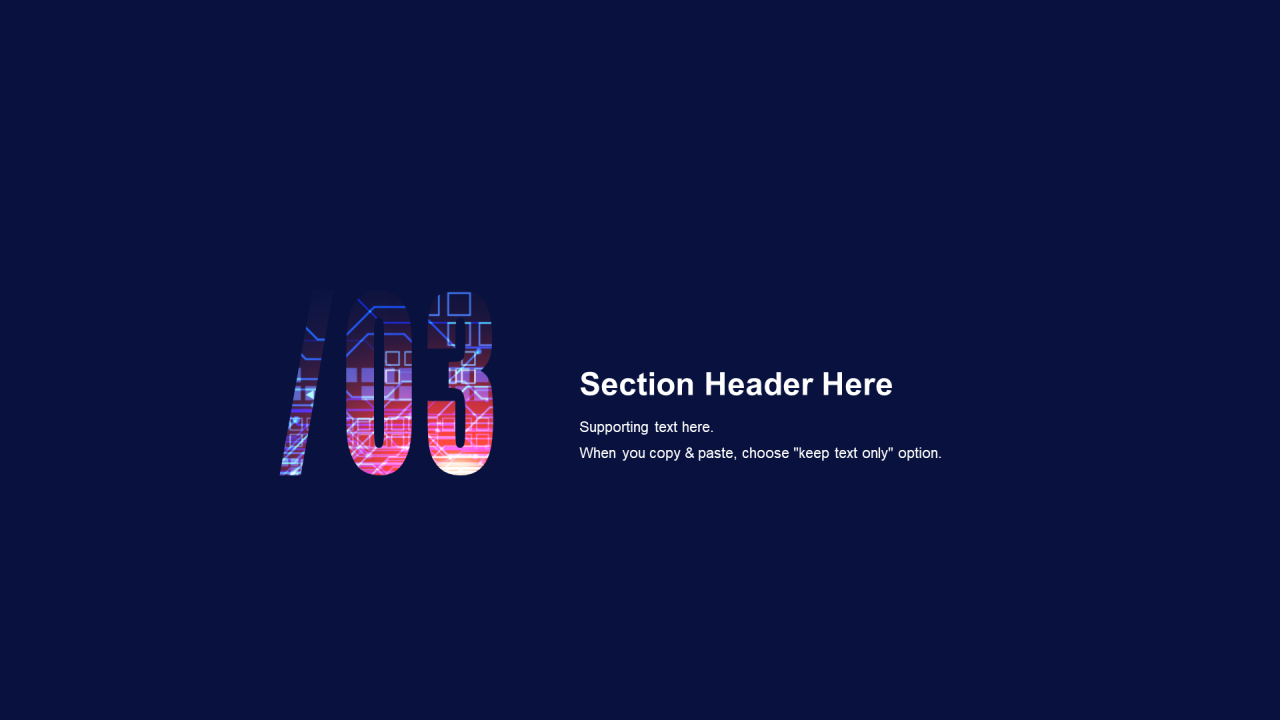 /03

Section Header Here

Supporting text here.
When you copy & paste, choose "keep text only" option.